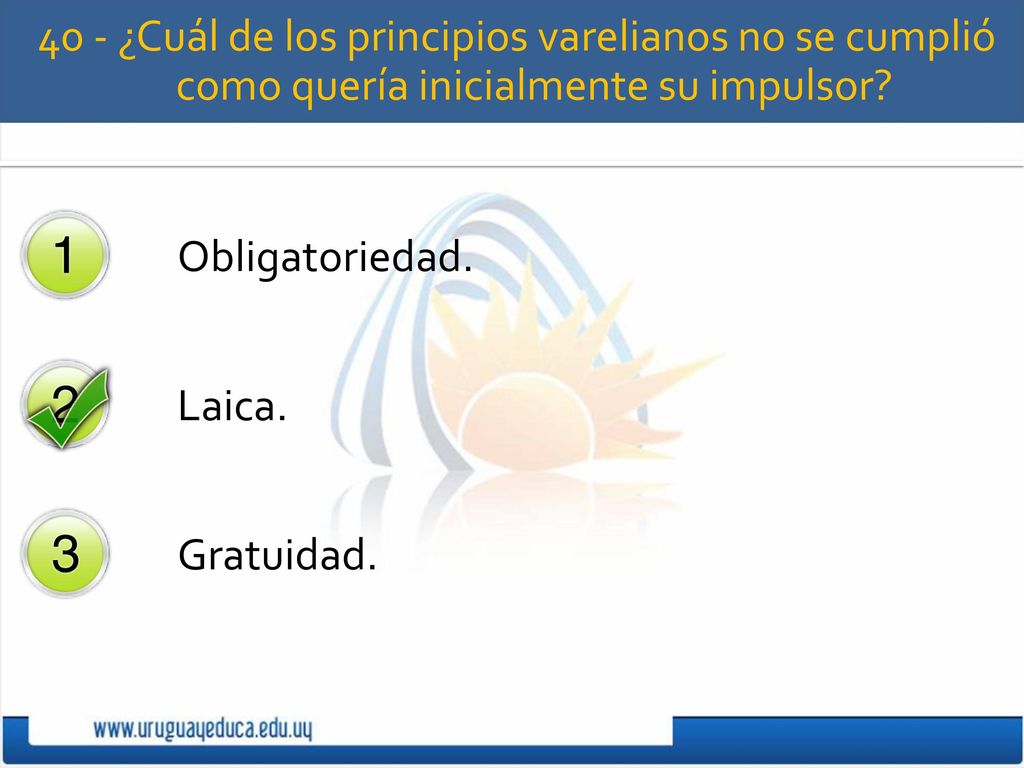 40 - ¿Cuál de los principios varelianos no se cumplió como quería inicialmente su impulsor?

1 Obligatoriedad.

2 Laica.

3 Gratuidad.

www.uruguayeduca.edu.uy